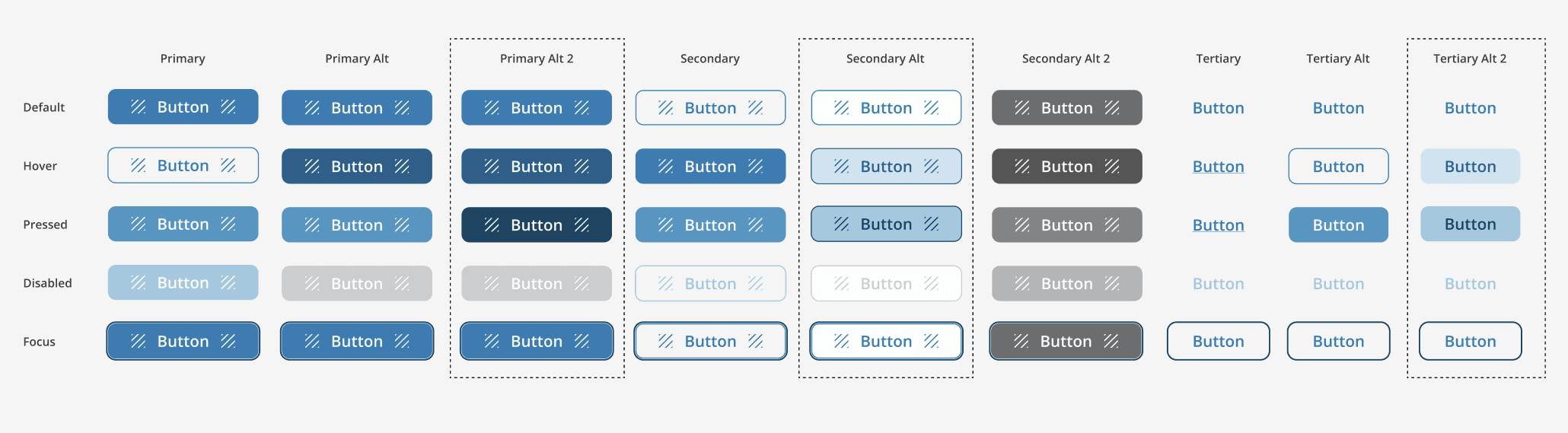 | | Primary | Primary Alt | Primary Alt 2 | Secondary | Secondary Alt | Secondary Alt 2 | Tertiary | Tertiary Alt | Tertiary Alt 2 |
|---|---|---|---|---|---|---|---|---|---|
| Default | Button | Button | Button | Button | Button | Button | Button | Button | Button |
| Hover | Button | Button | Button | Button | Button | Button | Button | Button | Button |
| Pressed | Button | Button | Button | Button | Button | Button | Button | Button | Button |
| Disabled | Button | Button | Button | Button | Button | Button | Button | Button | Button |
| Focus | Button | Button | Button | Button | Button | Button | Button | Button | Button |